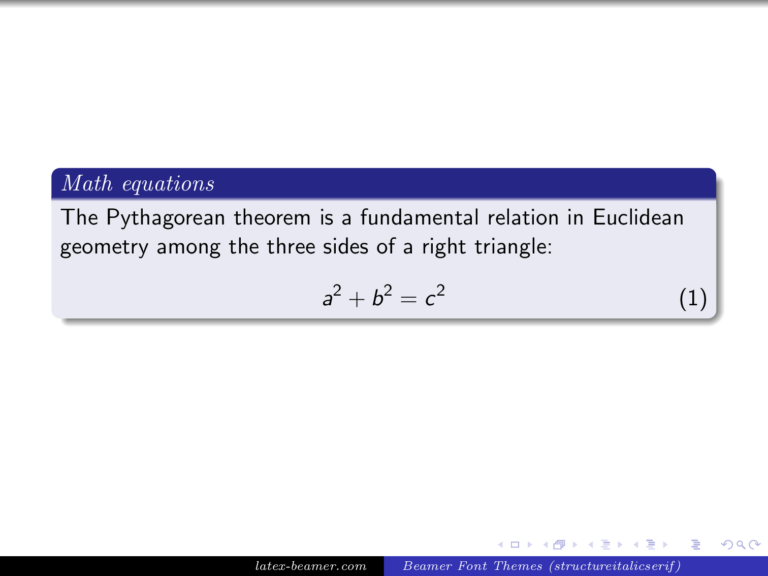 Math equations

The Pythagorean theorem is a fundamental relation in Euclidean geometry among the three sides of a right triangle:

$a^2 + b^2 = c^2$ (1)

latex-beamer.com    Beamer Font Themes (structureitalicserif)